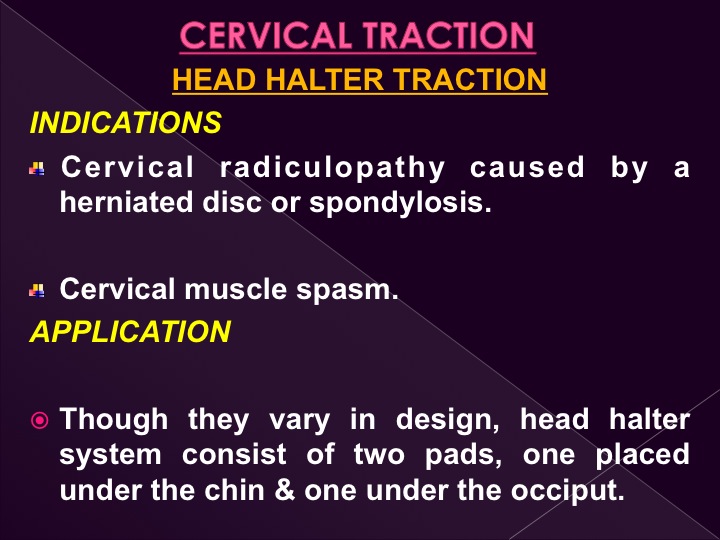 CERVICAL TRACTION

HEAD HALTER TRACTION

INDICATIONS

Cervical radiculopathy caused by a herniated disc or spondylosis.

Cervical muscle spasm.

APPLICATION

Though they vary in design, head halter system consist of two pads, one placed under the chin & one under the occiput.